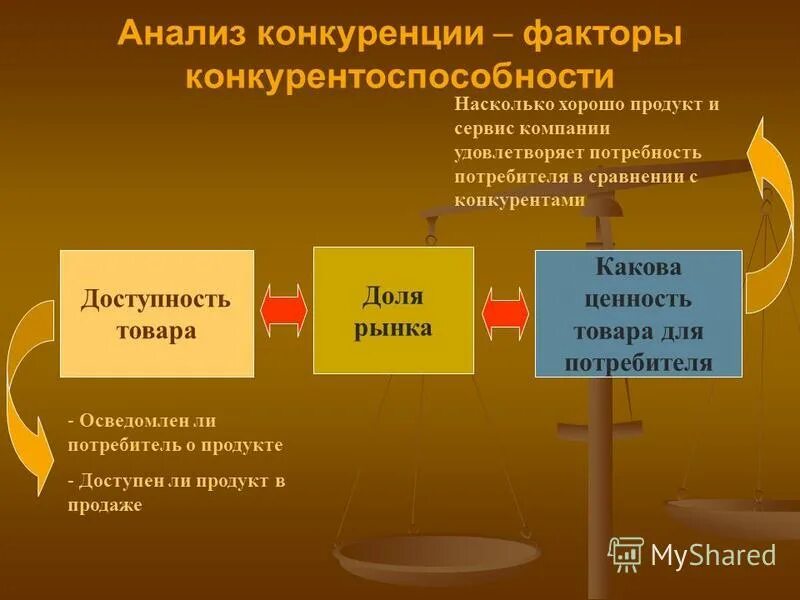 Анализ конкуренции – факторы конкурентоспособности

Насколько хорошо продукт и сервис компании удовлетворяет потребность потребителя в сравнении с конкурентами

Доступность товара

Доля рынка

Какова ценность товара для потребителя

- Осведомлен ли потребитель о продукте

- Доступен ли продукт в продаже

MyShared